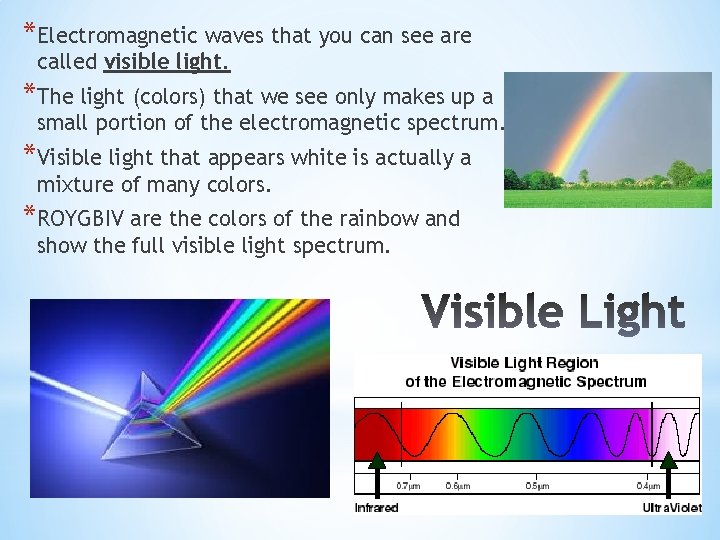 *Electromagnetic waves that you can see are called visible light.

*The light (colors) that we see only makes up a small portion of the electromagnetic spectrum.

*Visible light that appears white is actually a mixture of many colors.

*ROYGBIV are the colors of the rainbow and show the full visible light spectrum.

Visible Light

Visible Light Region of the Electromagnetic Spectrum

0.7μm 0.6μm 0.5μm 0.4μm

Infrared

UltraViolet